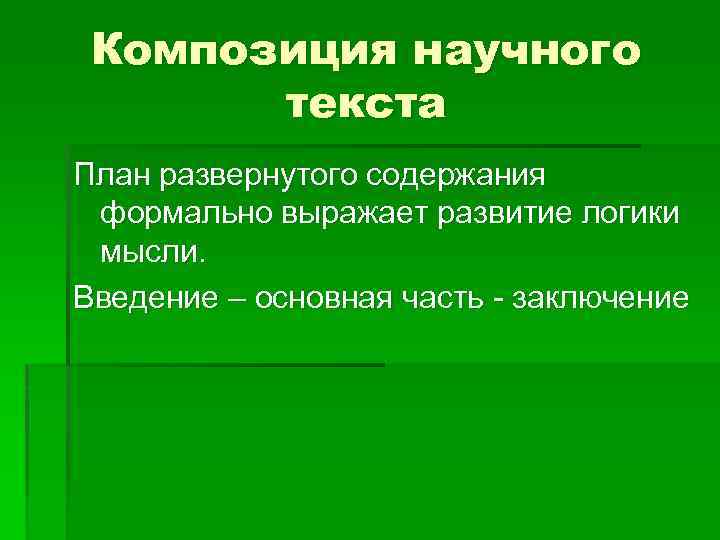 Композиция научного текста

План развернутого содержания формально выражает развитие логики мысли.

Введение – основная часть - заключение